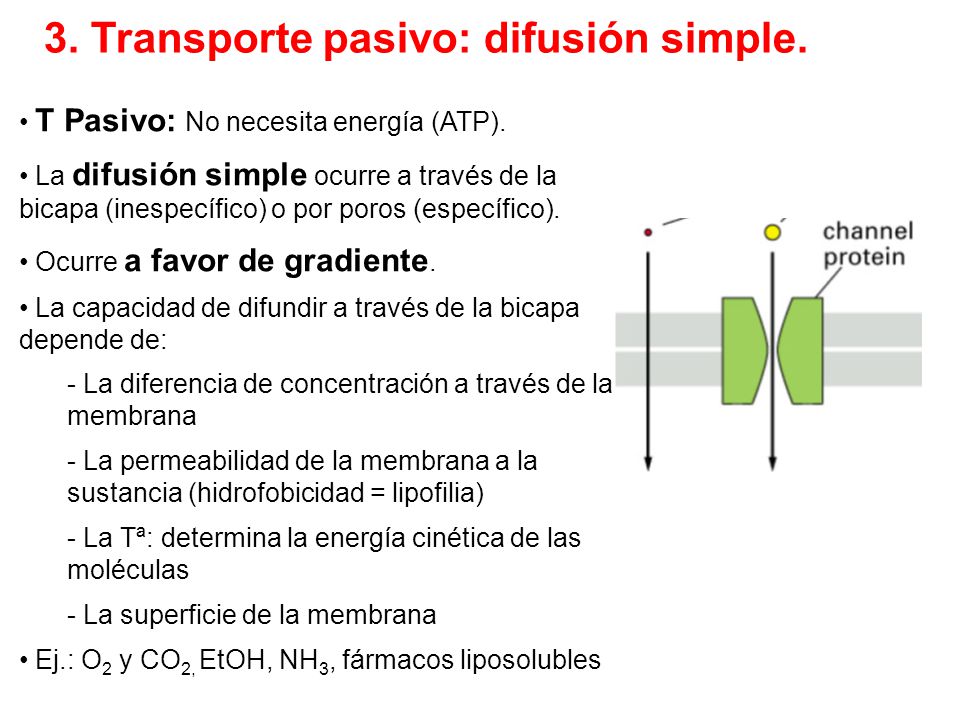 3. Transporte pasivo: difusión simple.

• T Pasivo: No necesita energía (ATP).

• La difusión simple ocurre a través de la bicapa (inespecífico) o por poros (específico).

• Ocurre a favor de gradiente.

• La capacidad de difundir a través de la bicapa depende de:

- La diferencia de concentración a través de la membrana

- La permeabilidad de la membrana a la sustancia (hidrofobicidad = lipofilia)

- La Tª: determina la energía cinética de las moléculas

- La superficie de la membrana

• Ej.: $O_2$ y $CO_2$, EtOH, $NH_3$, fármacos liposolubles

channel protein